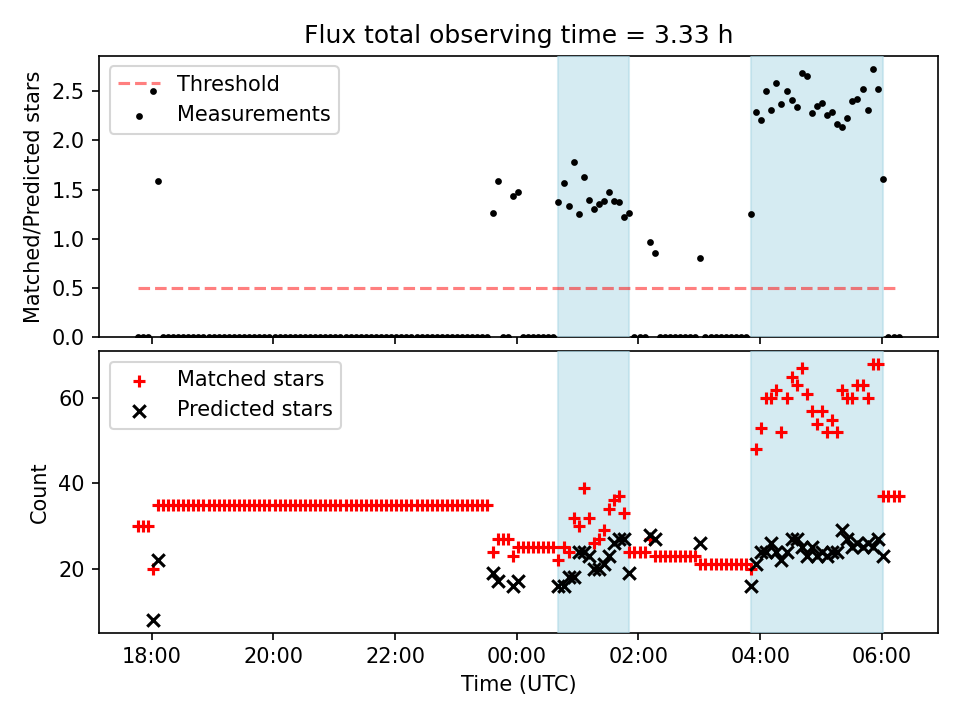 Flux total observing time = 3.33 h

Threshold
Measurements

Matched/Predicted stars

2.5
2.0
1.5
1.0
0.5
0.0

Matched stars
Predicted stars

Count

60
40
20

18:00
20:00
22:00
00:00
02:00
04:00
06:00

Time (UTC)